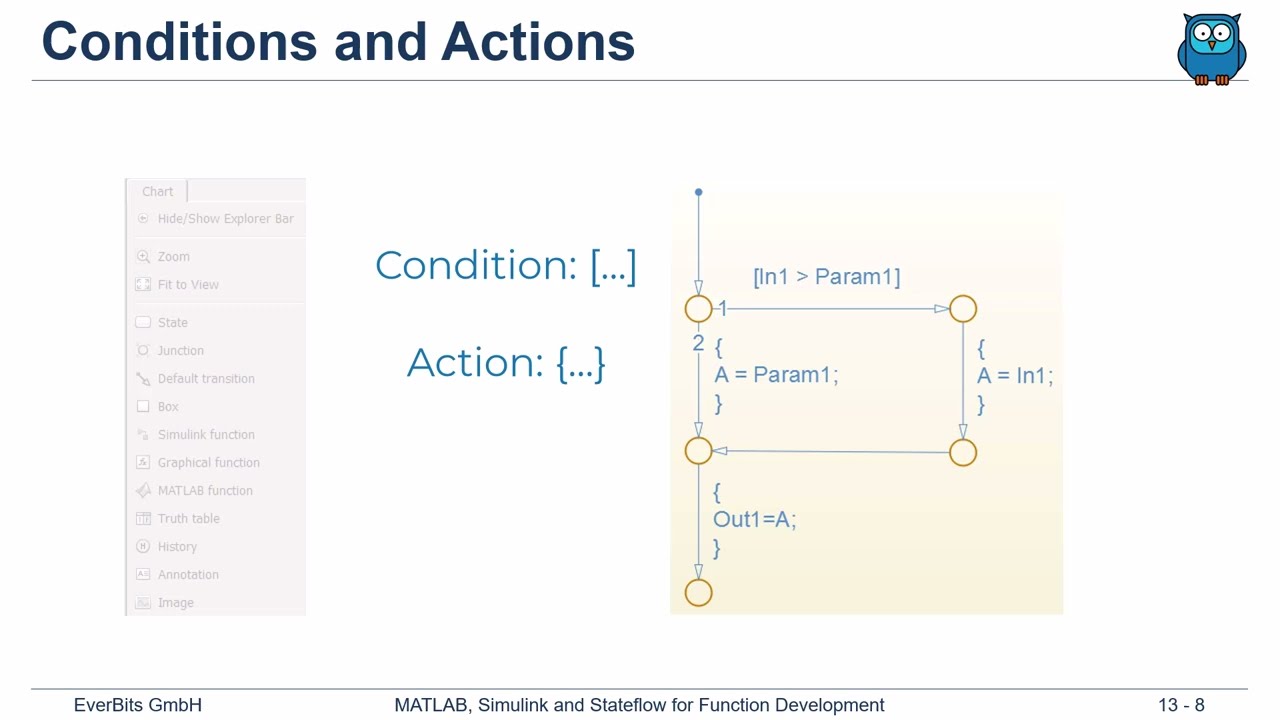 Conditions and Actions

Chart
Hide/Show Explorer Bar
Zoom
Fit to View
State
Junction
Default transition
Box
Simulink function
Graphical function
MATLAB function
Truth table
History
Annotation
Image

Condition: [...]

Action: {...}

[In1 > Param1]
1
2
{
A = Param1;
}
{
A = In1;
}
{
Out1=A;
}

EverBits GmbH
MATLAB, Simulink and Stateflow for Function Development
13 - 8